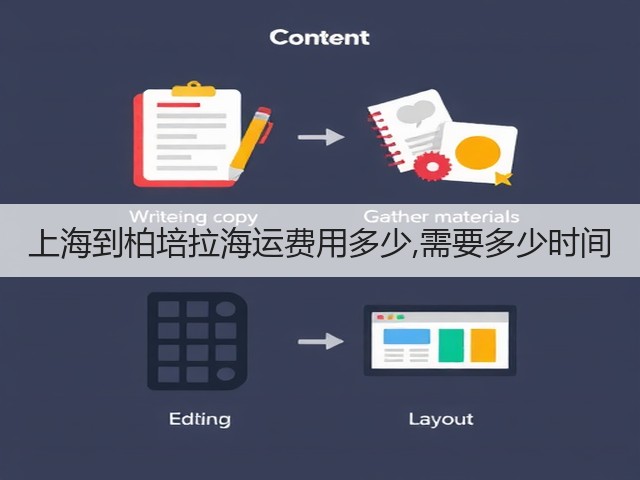 Content

Writeing copy

Gather materials

上海到柏培拉海运费用多少,需要多少时间

Edting

Layout